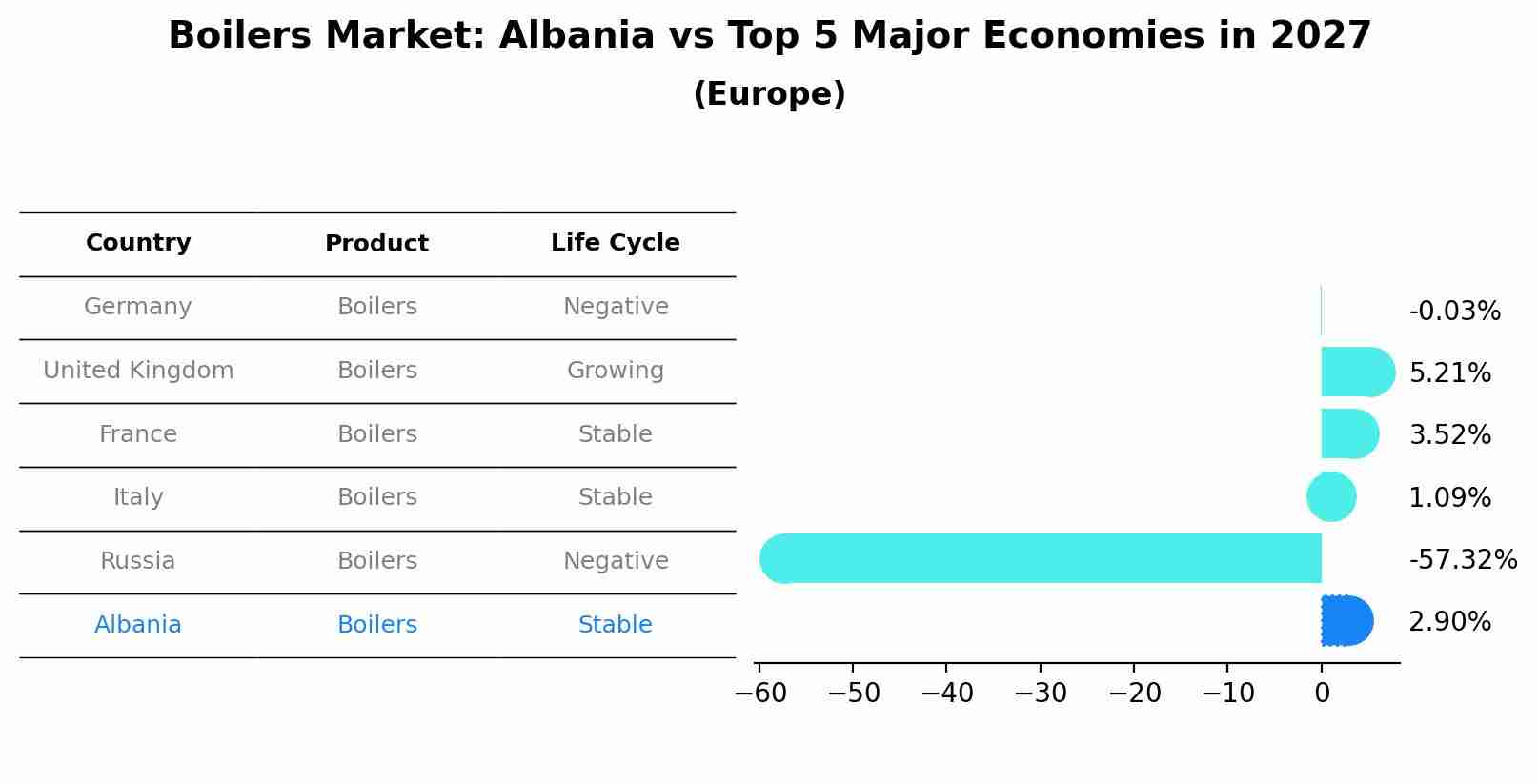 Boilers Market: Albania vs Top 5 Major Economies in 2027
(Europe)

| Country | Product | Life Cycle |
|---|---|---|
| Germany | Boilers | Negative |
| United Kingdom | Boilers | Growing |
| France | Boilers | Stable |
| Italy | Boilers | Stable |
| Russia | Boilers | Negative |
| Albania | Boilers | Stable |

-0.03%
5.21%
3.52%
1.09%
-57.32%
2.90%

−60 −50 −40 −30 −20 −10 0